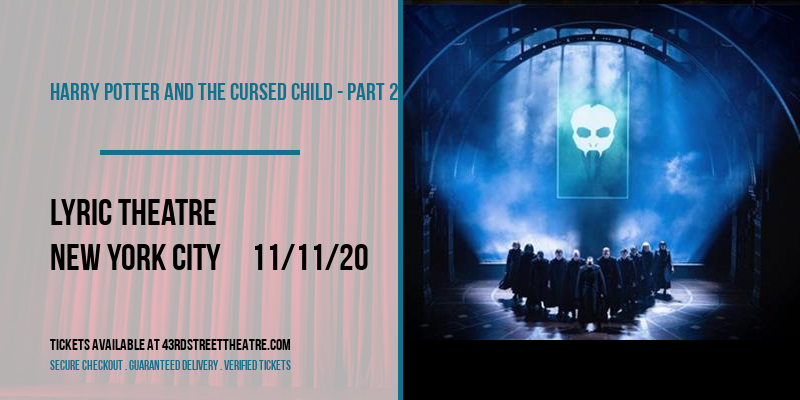 HARRY POTTER AND THE CURSED CHILD - PART 2

LYRIC THEATRE
NEW YORK CITY 11/11/20

TICKETS AVAILABLE AT 43RDSTREETTHEATRE.COM
SECURE CHECKOUT . GUARANTEED DELIVERY . VERIFIED TICKETS